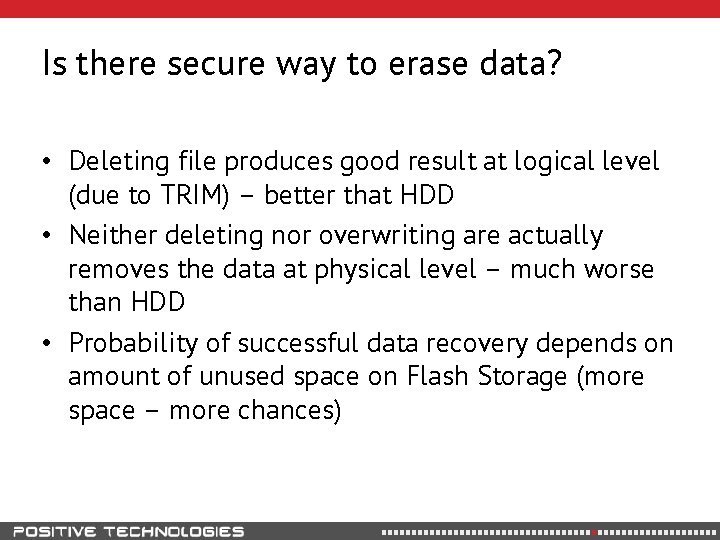 Is there secure way to erase data?

• Deleting file produces good result at logical level (due to TRIM) – better that HDD

• Neither deleting nor overwriting are actually removes the data at physical level – much worse than HDD

• Probability of successful data recovery depends on amount of unused space on Flash Storage (more space – more chances)

POSITIVE TECHNOLOGIES